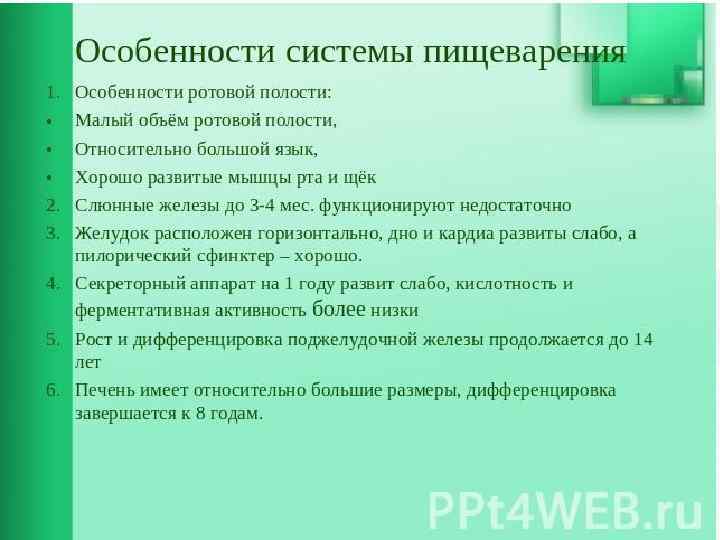 Особенности системы пищеварения

1. Особенности ротовой полости:
• Малый объём ротовой полости,
• Относительно большой язык,
• Хорошо развитые мышцы рта и щёк
2. Слюнные железы до 3-4 мес. функционируют недостаточно
3. Желудок расположен горизонтально, дно и кардиа развиты слабо, а пилорический сфинктер – хорошо.
4. Секреторный аппарат на 1 году развит слабо, кислотность и ферментативная активность более низки
5. Рост и дифференцировка поджелудочной железы продолжается до 14 лет
6. Печень имеет относительно большие размеры, дифференцировка завершается к 8 годам.

PPt4WEB.ru